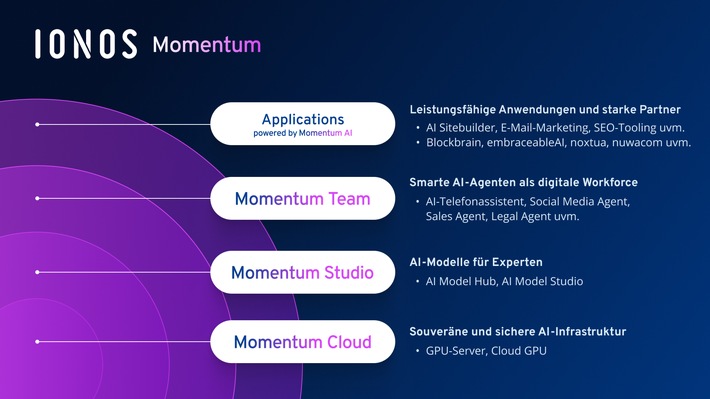 IONOS Momentum

Applications
powered by Momentum AI

Leistungsfähige Anwendungen und starke Partner
• AI Sitebuilder, E-Mail-Marketing, SEO-Tooling uvm.
• Blockbrain, embraceableAI, noxtua, nuwacom uvm.

Momentum Team

Smarte AI-Agenten als digitale Workforce
• AI-Telefonassistent, Social Media Agent, Sales Agent, Legal Agent uvm.

Momentum Studio

AI-Modelle für Experten
• AI Model Hub, AI Model Studio

Momentum Cloud

Souveräne und sichere AI-Infrastruktur
• GPU-Server, Cloud GPU